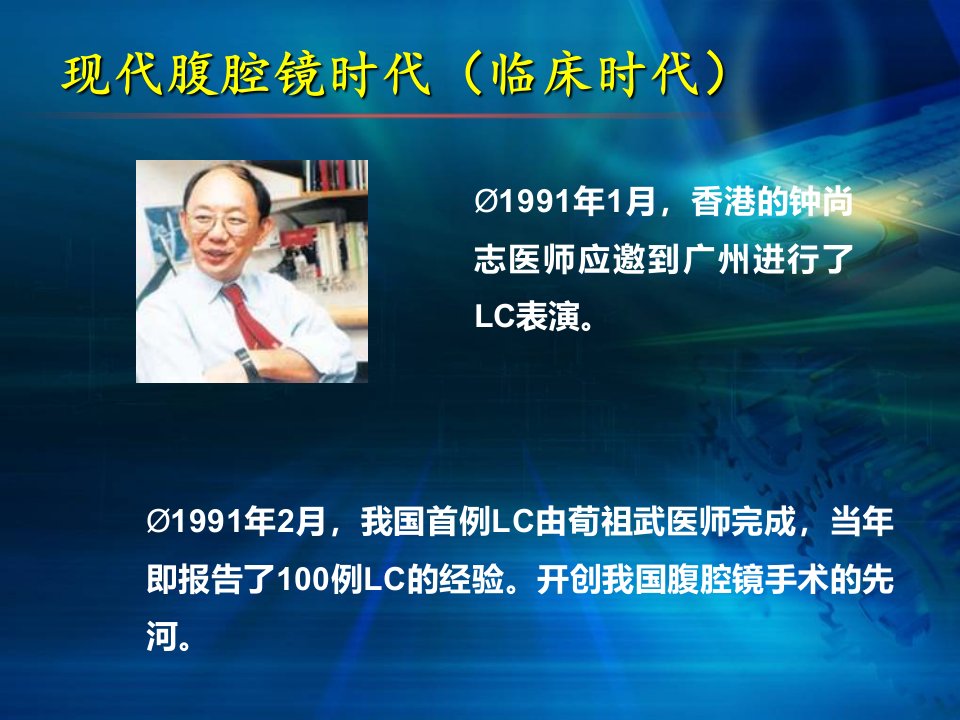 现代腹腔镜时代（临床时代）

Ø1991年1月，香港的钟尚志医师应邀到广州进行了LC表演。

Ø1991年2月，我国首例LC由荀祖武医师完成，当年即报告了100例LC的经验。开创我国腹腔镜手术的先河。